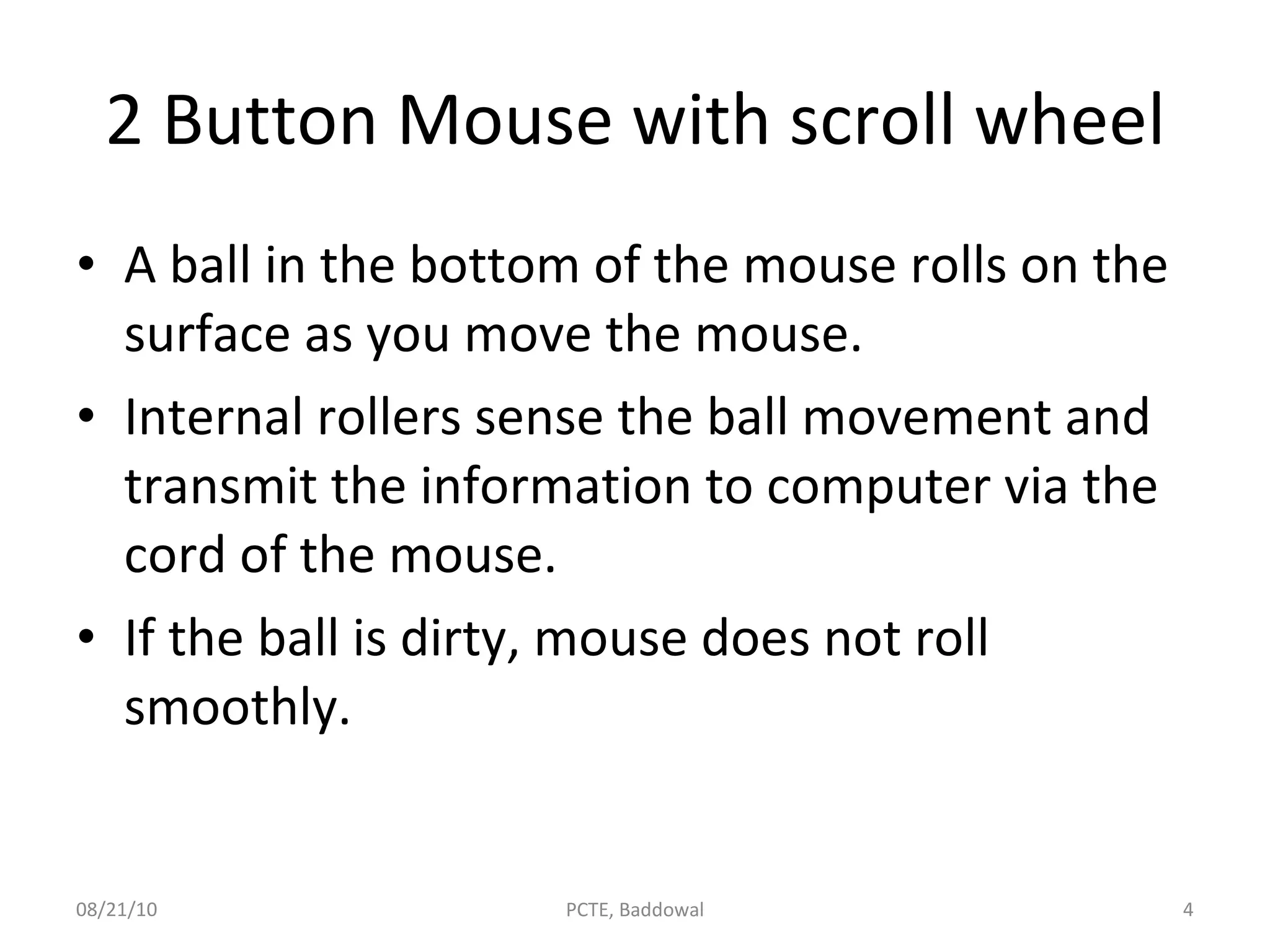 2 Button Mouse with scroll wheel

• A ball in the bottom of the mouse rolls on the surface as you move the mouse.
• Internal rollers sense the ball movement and transmit the information to computer via the cord of the mouse.
• If the ball is dirty, mouse does not roll smoothly.

08/21/10 PCTE, Baddowal 4